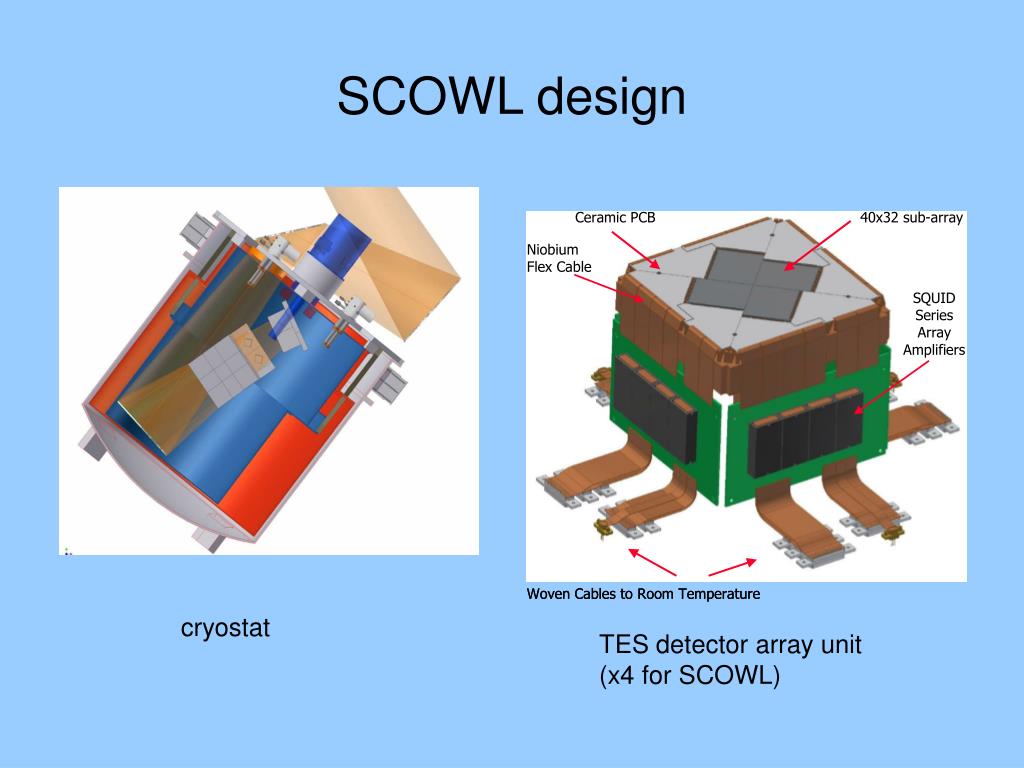 SCOWL design

Ceramic PCB

40x32 sub-array

Niobium Flex Cable

SQUID Series Array Amplifiers

Woven Cables to Room Temperature

cryostat

TES detector array unit (x4 for SCOWL)